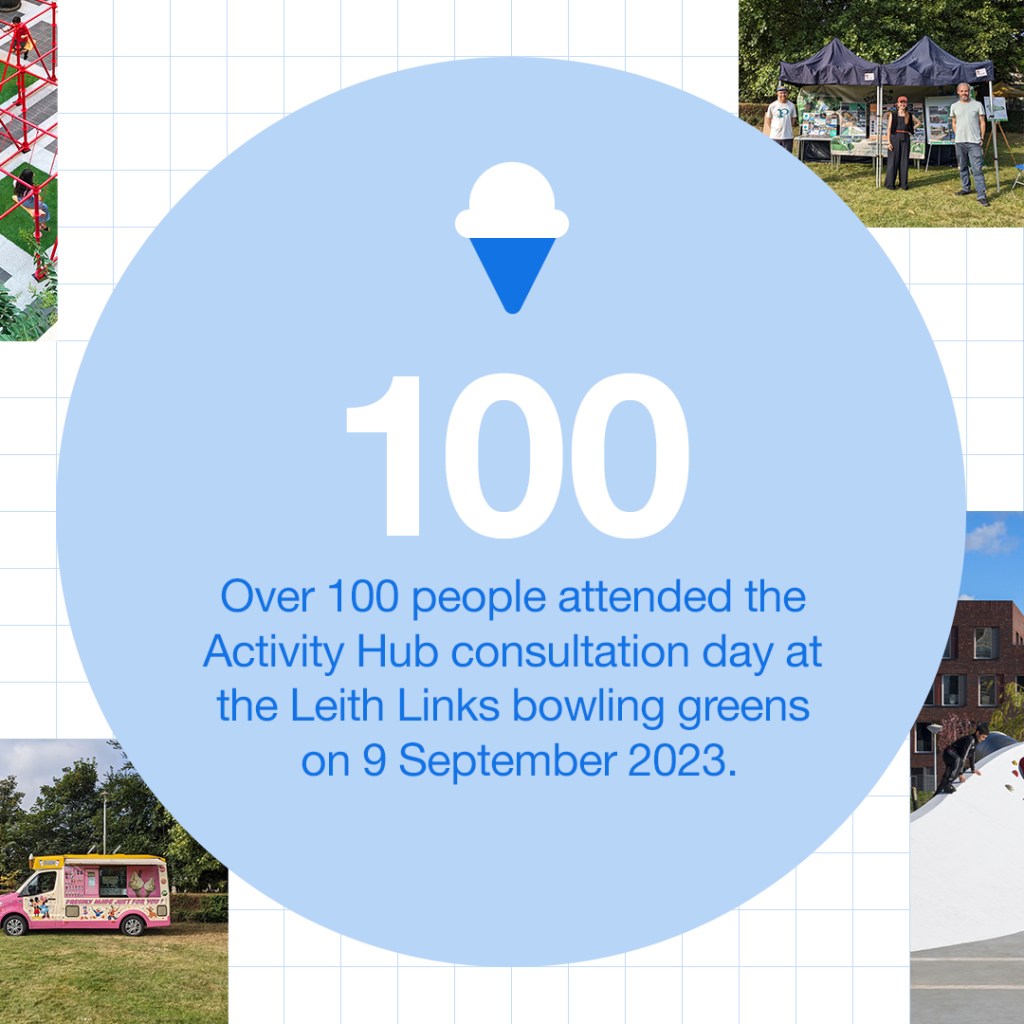 100

Over 100 people attended the Activity Hub consultation day at the Leith Links bowling greens on 9 September 2023.